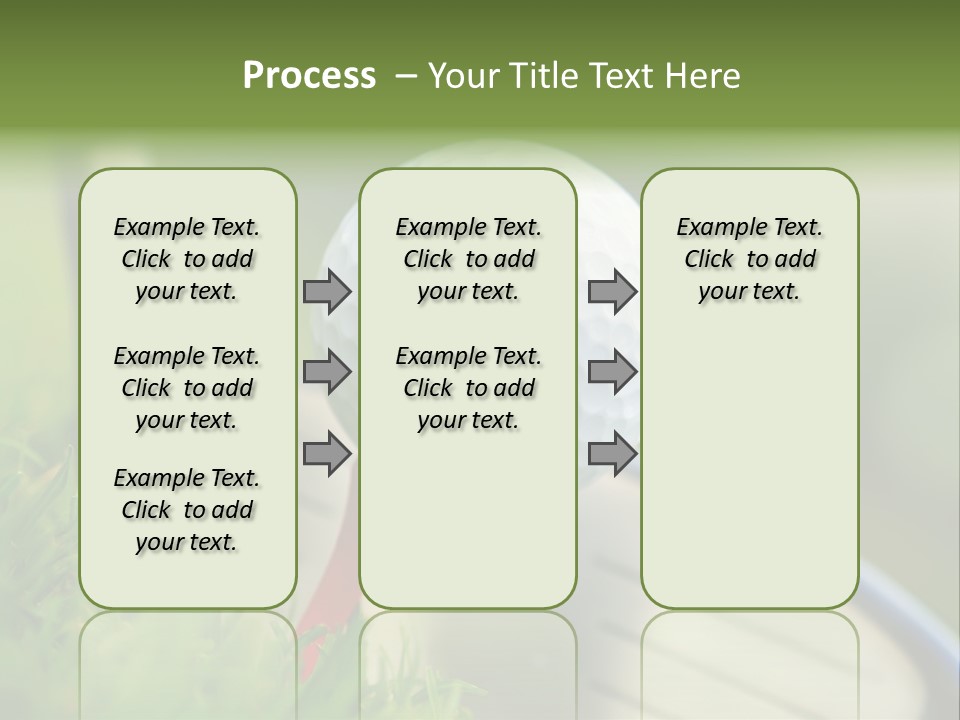 Process – Your Title Text Here

Example Text. Click to add your text.

Example Text. Click to add your text.

Example Text. Click to add your text.

Example Text. Click to add your text.

Example Text. Click to add your text.

Example Text. Click to add your text.